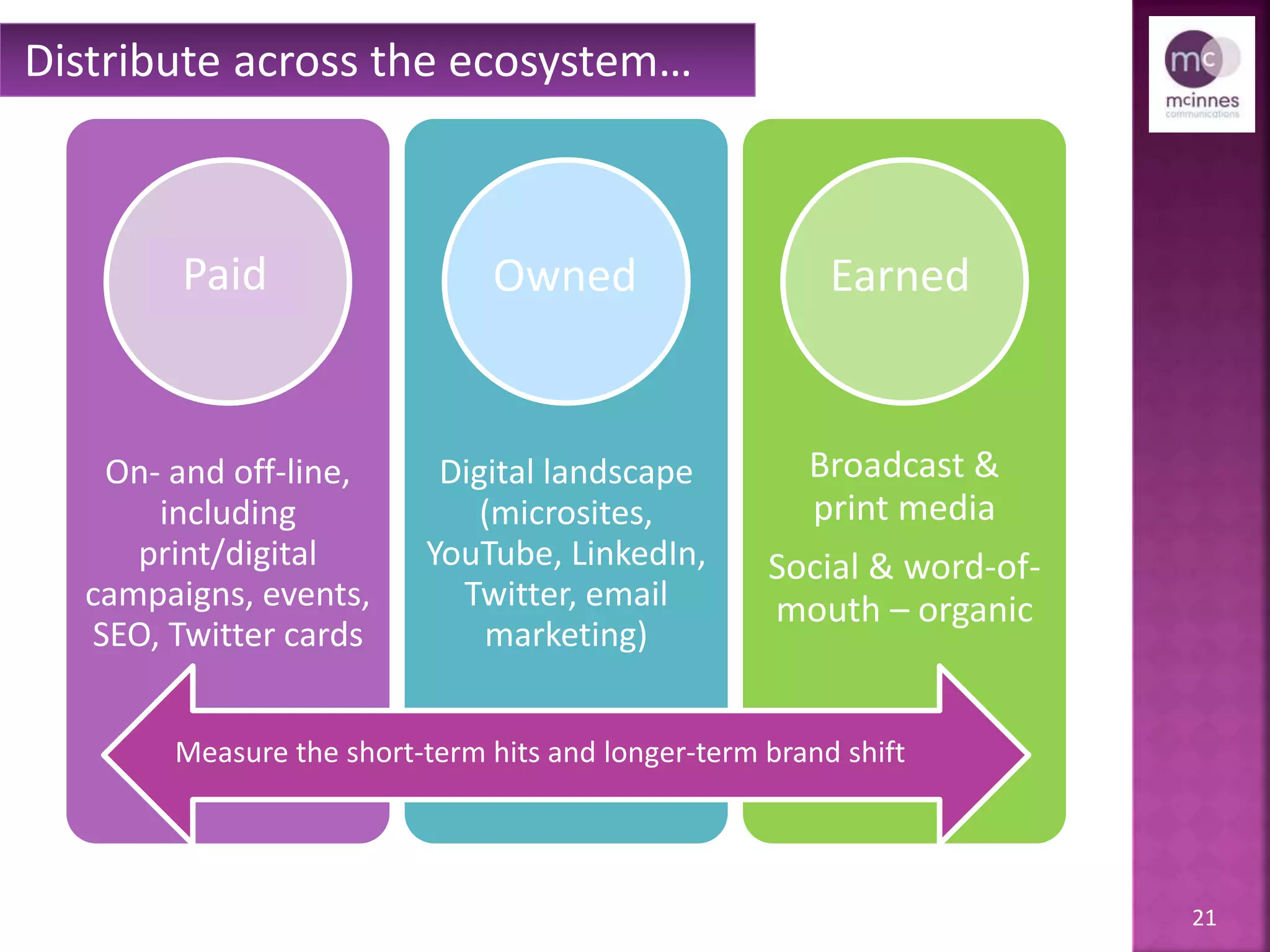 Distribute across the ecosystem…

mc
mcinnes
communications

Paid

On- and off-line, including print/digital campaigns, events, SEO, Twitter cards

Owned

Digital landscape (microsites, YouTube, LinkedIn, Twitter, email marketing)

Earned

Broadcast & print media

Social & word-of-mouth – organic

Measure the short-term hits and longer-term brand shift

21